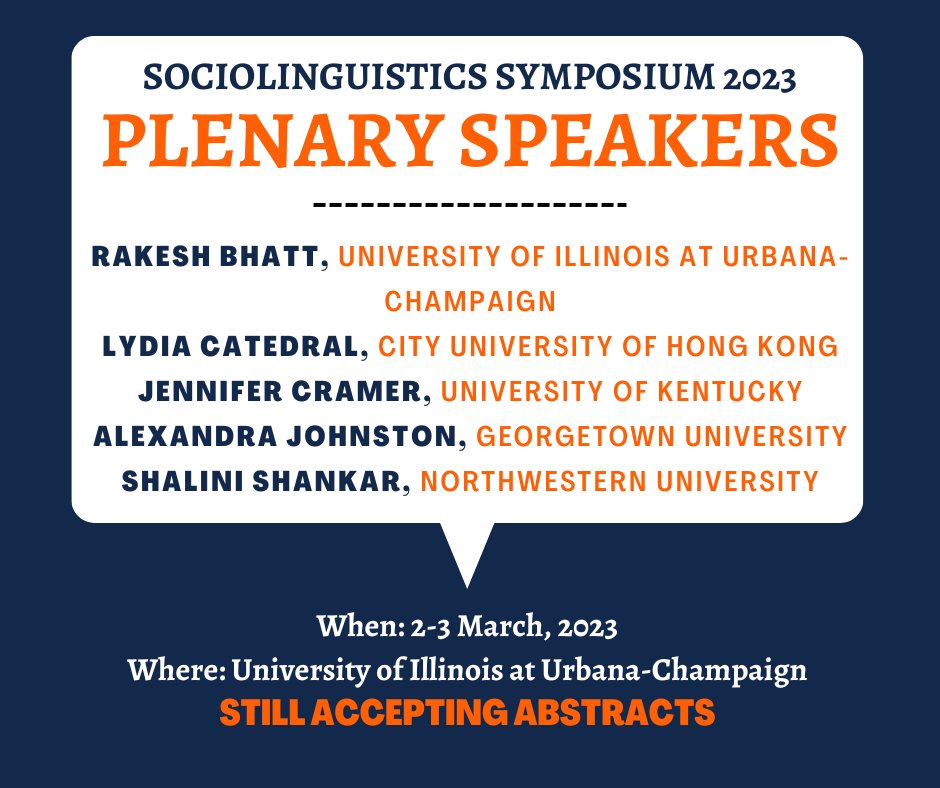 SOCIOLINGUISTICS SYMPOSIUM 2023
PLENARY SPEAKERS
--------------------
RAKESH BHATT, UNIVERSITY OF ILLINOIS AT URBANA-CHAMPAIGN
LYDIA CATEDRAL, CITY UNIVERSITY OF HONG KONG
JENNIFER CRAMER, UNIVERSITY OF KENTUCKY
ALEXANDRA JOHNSTON, GEORGETOWN UNIVERSITY
SHALINI SHANKAR, NORTHWESTERN UNIVERSITY

When: 2-3 March, 2023
Where: University of Illinois at Urbana-Champaign
STILL ACCEPTING ABSTRACTS